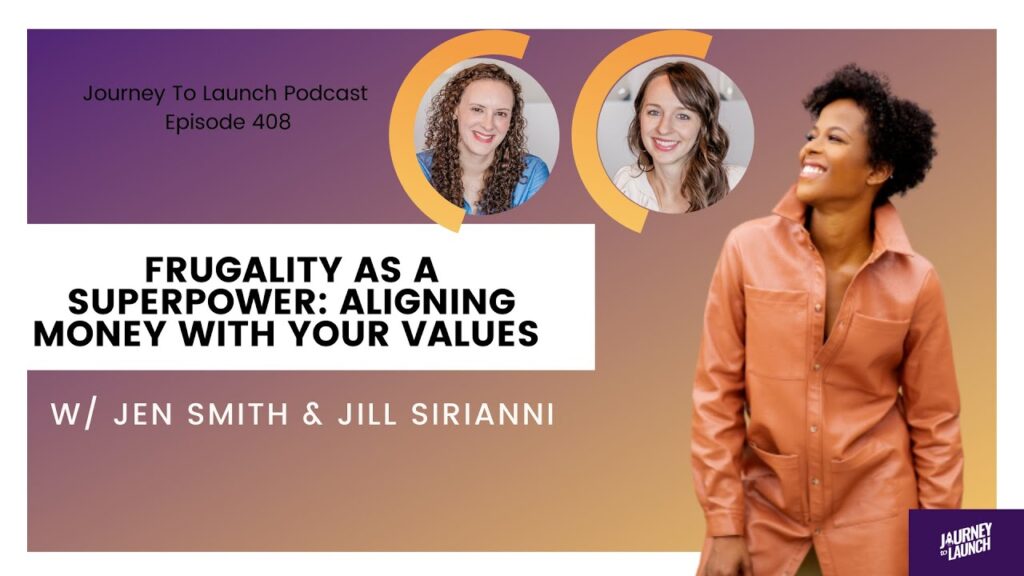 Journey To Launch Podcast
Episode 408

FRUGALITY AS A SUPERPOWER: ALIGNING MONEY WITH YOUR VALUES

W/ JEN SMITH & JILL SIRIANNI

JOURNEY TO LAUNCH